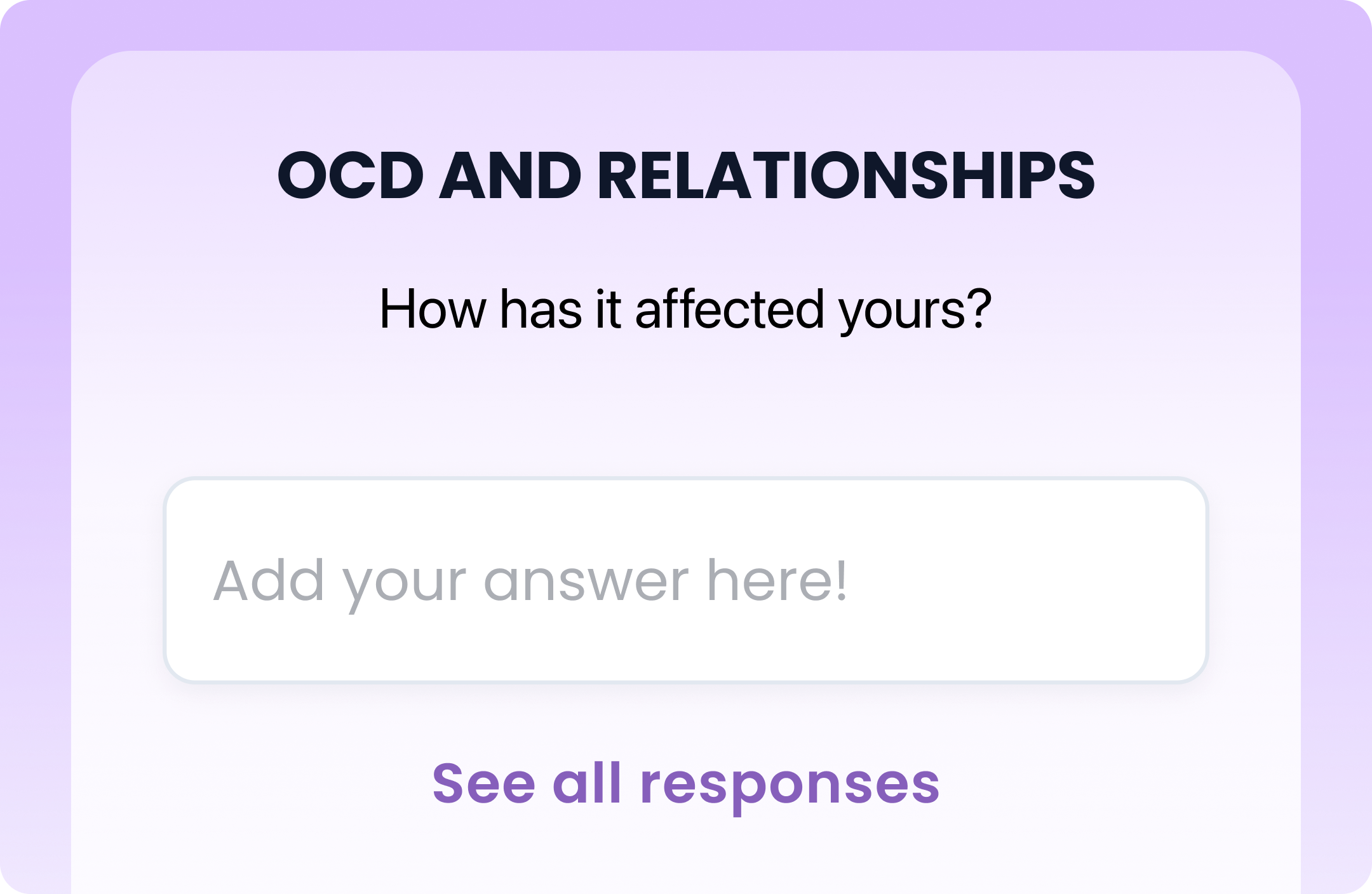 OCD AND RELATIONSHIPS

How has it affected yours?

Add your answer here!

See all responses